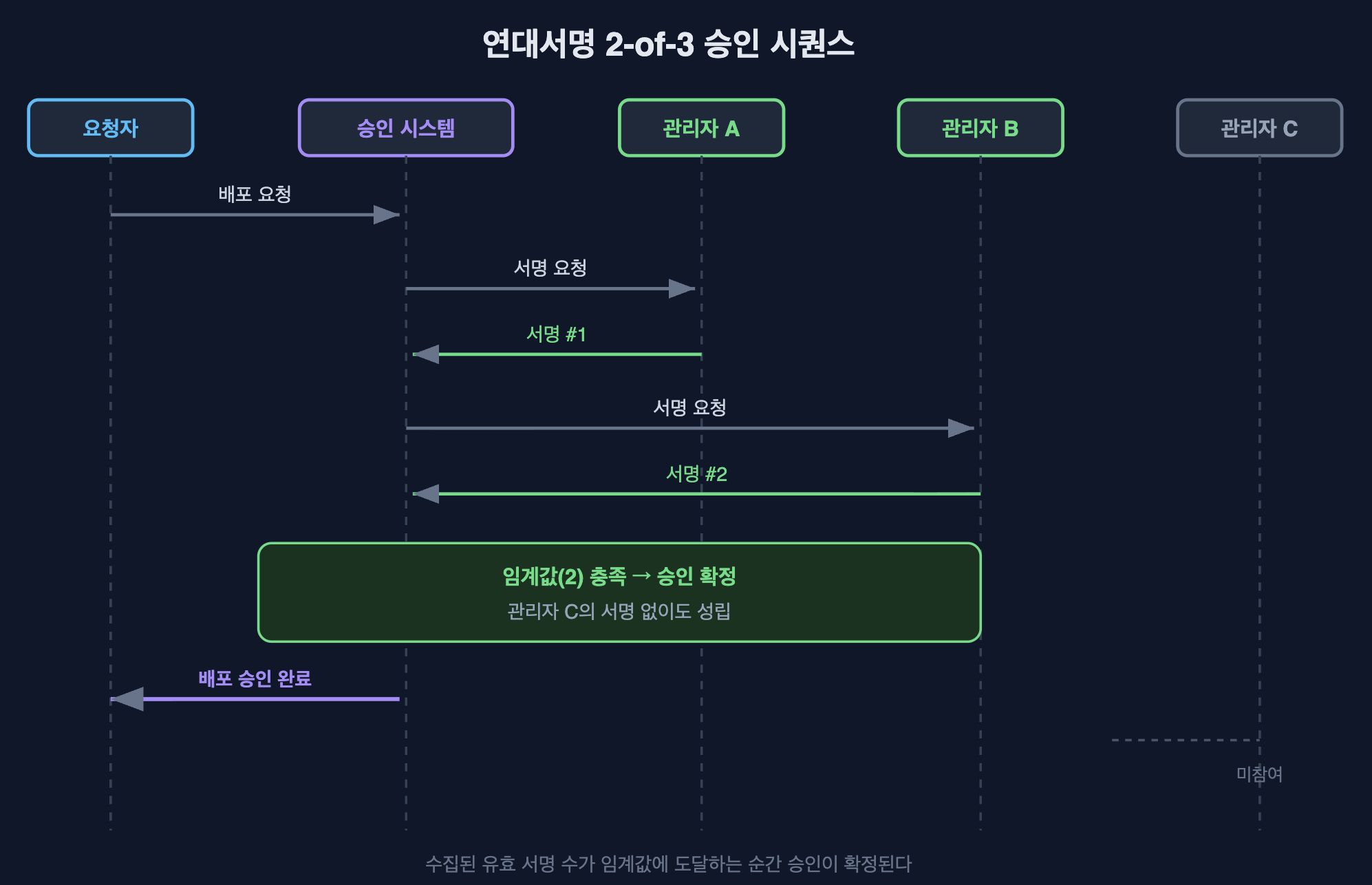 연대서명 2-of-3 승인 시퀀스

요청자

승인 시스템

관리자 A

관리자 B

관리자 C

배포 요청

서명 요청

서명 #1

서명 요청

서명 #2

임계값(2) 충족 → 승인 확정

관리자 C의 서명 없이도 성립

배포 승인 완료

미참여

수집된 유효 서명 수가 임계값에 도달하는 순간 승인이 확정된다